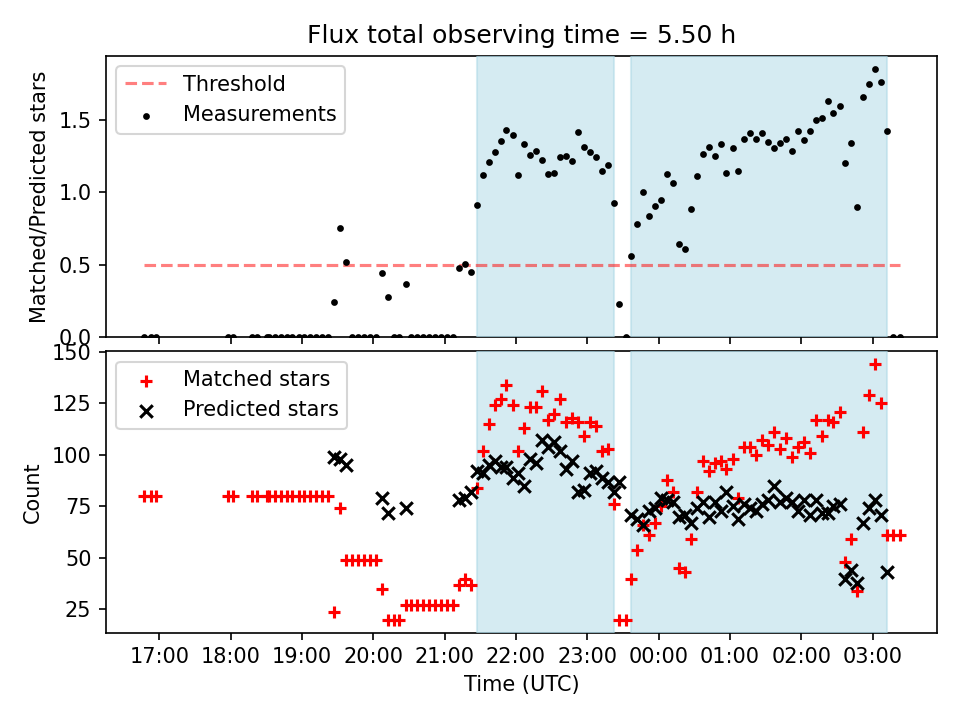 Flux total observing time = 5.50 h

Threshold
Measurements

Matched/Predicted stars

0.0
0.5
1.0
1.5

Matched stars
Predicted stars

Count

25
50
75
100
125
150

17:00
18:00
19:00
20:00
21:00
22:00
23:00
00:00
01:00
02:00
03:00

Time (UTC)